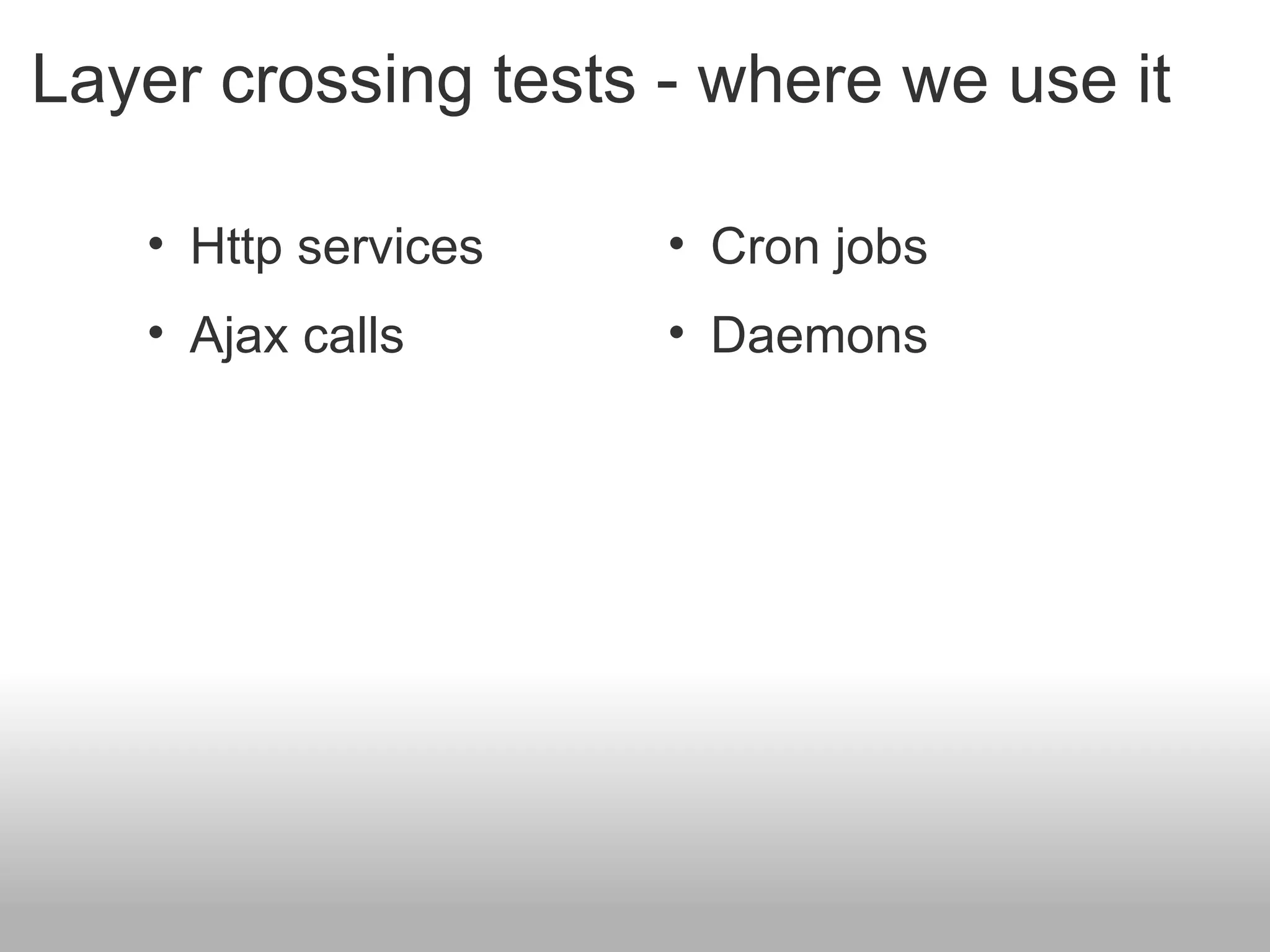 Layer crossing tests - where we use it

• Http services
• Ajax calls

• Cron jobs
• Daemons